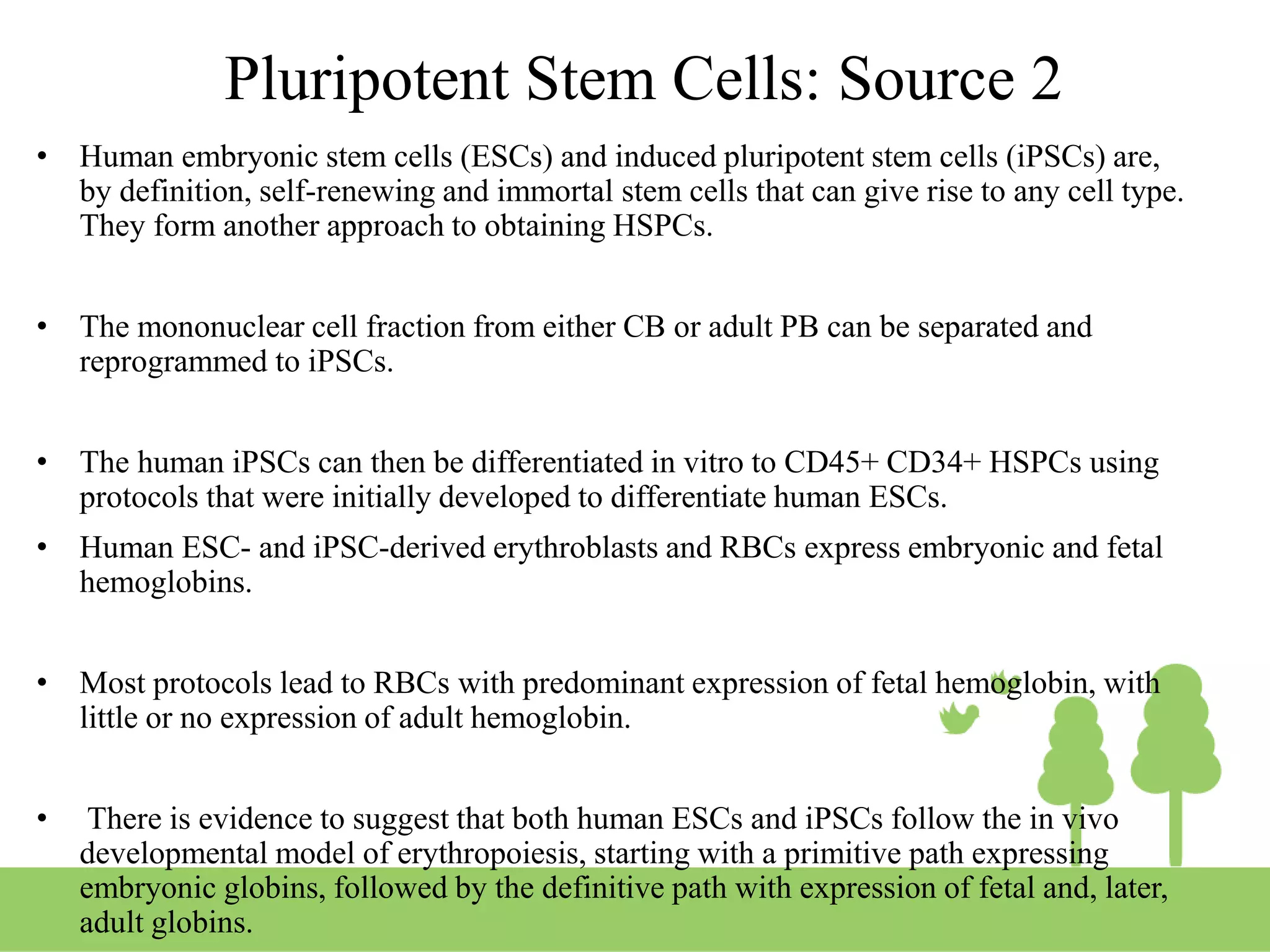 Pluripotent Stem Cells: Source 2

• Human embryonic stem cells (ESCs) and induced pluripotent stem cells (iPSCs) are, by definition, self-renewing and immortal stem cells that can give rise to any cell type. They form another approach to obtaining HSPCs.

• The mononuclear cell fraction from either CB or adult PB can be separated and reprogrammed to iPSCs.

• The human iPSCs can then be differentiated in vitro to CD45+ CD34+ HSPCs using protocols that were initially developed to differentiate human ESCs.

• Human ESC- and iPSC-derived erythroblasts and RBCs express embryonic and fetal hemoglobins.

• Most protocols lead to RBCs with predominant expression of fetal hemoglobin, with little or no expression of adult hemoglobin.

• There is evidence to suggest that both human ESCs and iPSCs follow the in vivo developmental model of erythropoiesis, starting with a primitive path expressing embryonic globins, followed by the definitive path with expression of fetal and, later, adult globins.